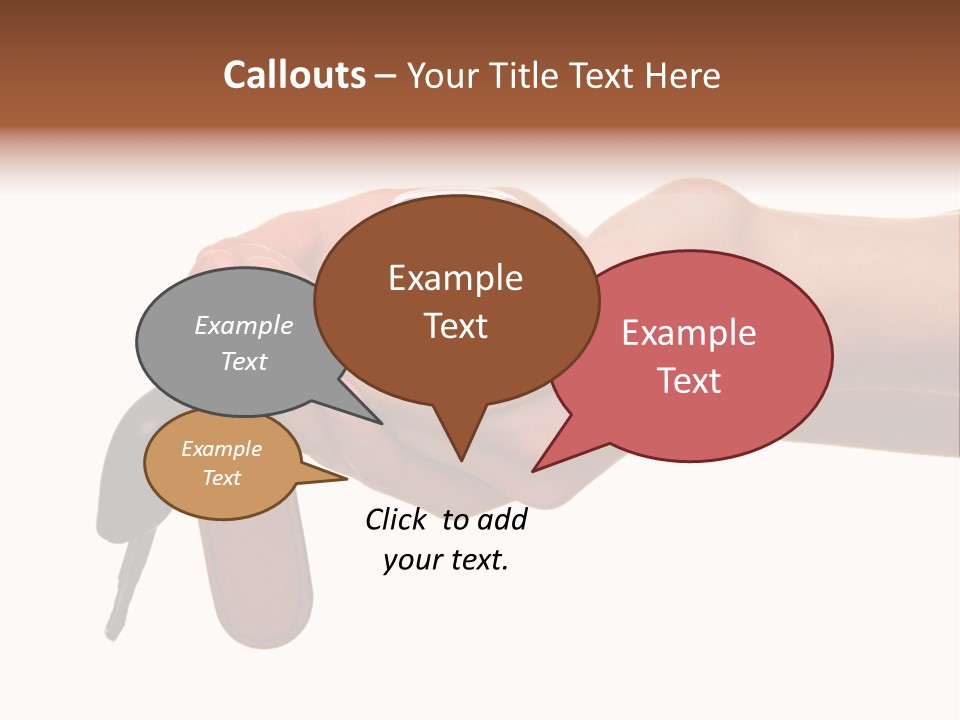 Callouts – Your Title Text Here

Example Text

Example Text

Example Text

Example Text

Click to add your text.